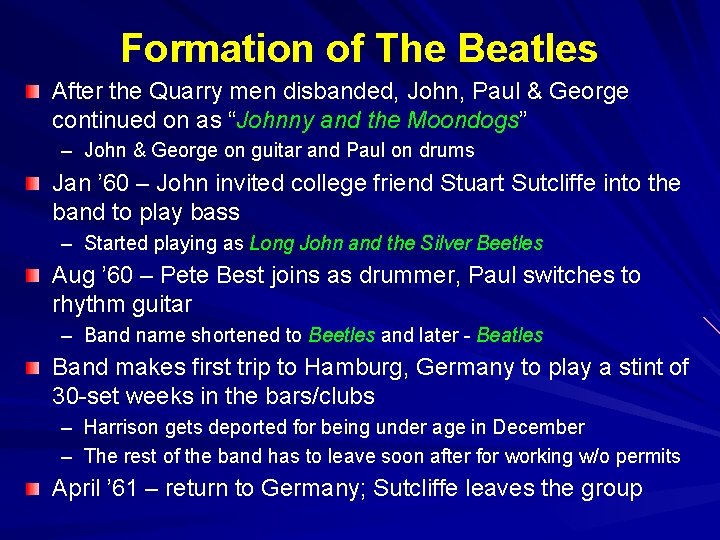 Formation of The Beatles

• After the Quarry men disbanded, John, Paul & George continued on as "Johnny and the Moondogs"

- John & George on guitar and Paul on drums

• Jan '60 – John invited college friend Stuart Sutcliffe into the band to play bass

- Started playing as Long John and the Silver Beetles

• Aug '60 – Pete Best joins as drummer, Paul switches to rhythm guitar

- Band name shortened to Beetles and later - Beatles

• Band makes first trip to Hamburg, Germany to play a stint of 30-set weeks in the bars/clubs

- Harrison gets deported for being under age in December

- The rest of the band has to leave soon after for working w/o permits

• April '61 – return to Germany; Sutcliffe leaves the group